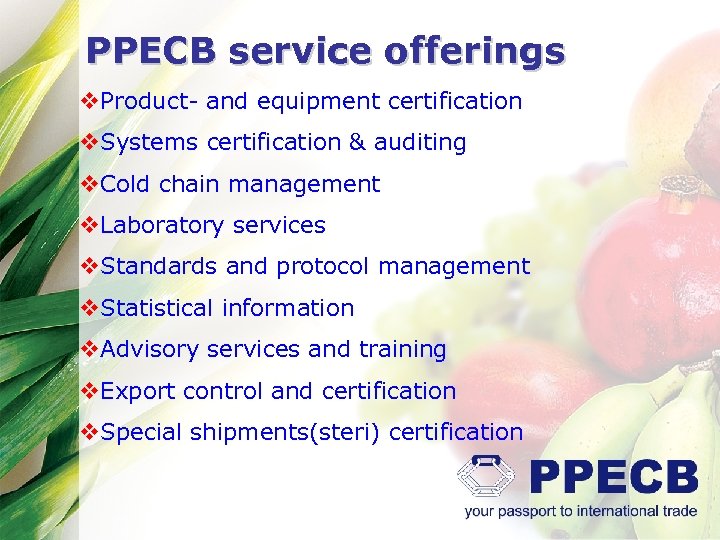 PPECB service offerings

❖Product- and equipment certification
❖Systems certification & auditing
❖Cold chain management
❖Laboratory services
❖Standards and protocol management
❖Statistical information
❖Advisory services and training
❖Export control and certification
❖Special shipments(steri) certification

PPECB
your passport to international trade